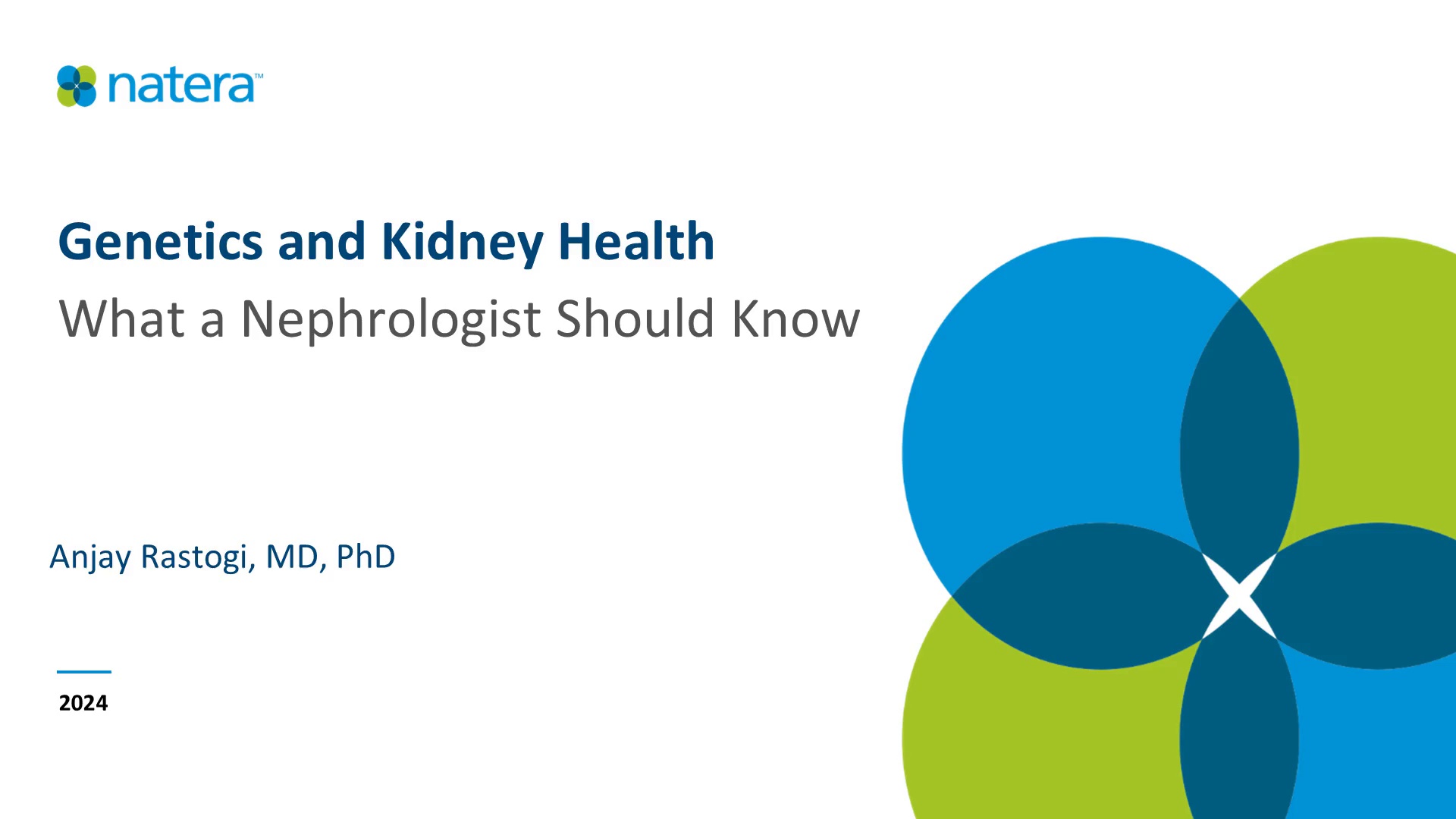 natera™

Genetics and Kidney Health

What a Nephrologist Should Know

Anjay Rastogi, MD, PhD

2024